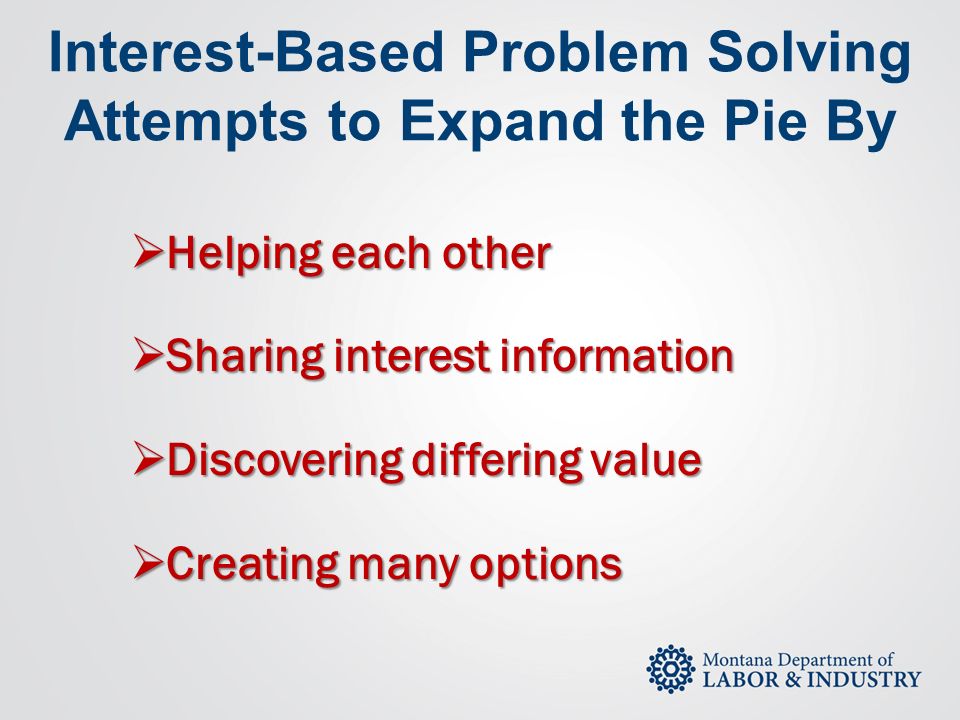 Interest-Based Problem Solving Attempts to Expand the Pie By

➢Helping each other

➢Sharing interest information

➢Discovering differing value

➢Creating many options

Montana Department of LABOR & INDUSTRY